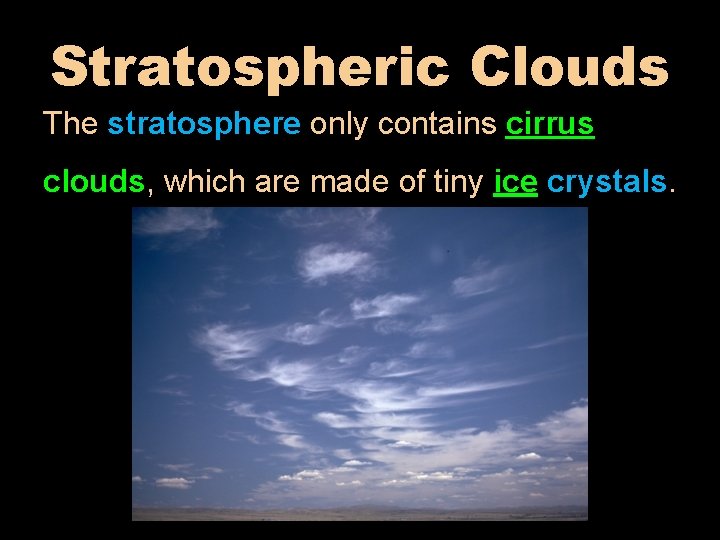 Stratospheric Clouds

The stratosphere only contains cirrus clouds, which are made of tiny ice crystals.